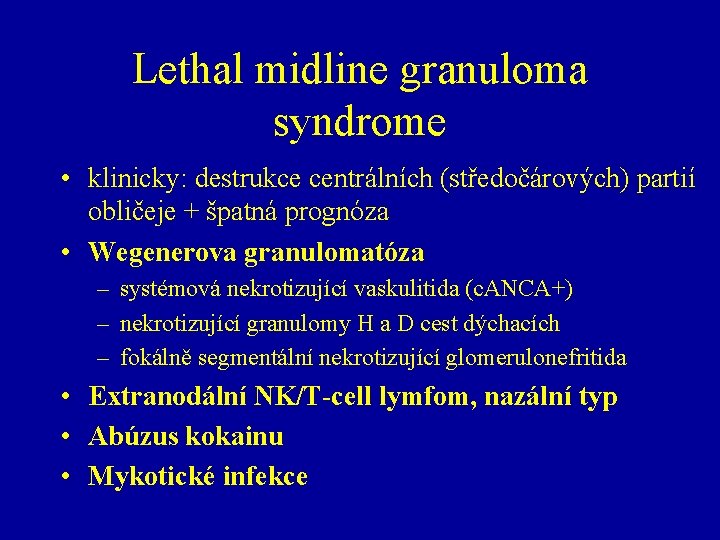 Lethal midline granuloma syndrome

• klinicky: destrukce centrálních (středočárových) partií obličeje + špatná prognóza
• Wegenerova granulomatóza
– systémová nekrotizující vaskulitida (cANCA+)
– nekrotizující granulomy H a D cest dýchacích
– fokálně segmentální nekrotizující glomerulonefritida
• Extranodální NK/T-cell lymfom, nazální typ
• Abúzus kokainu
• Mykotické infekce